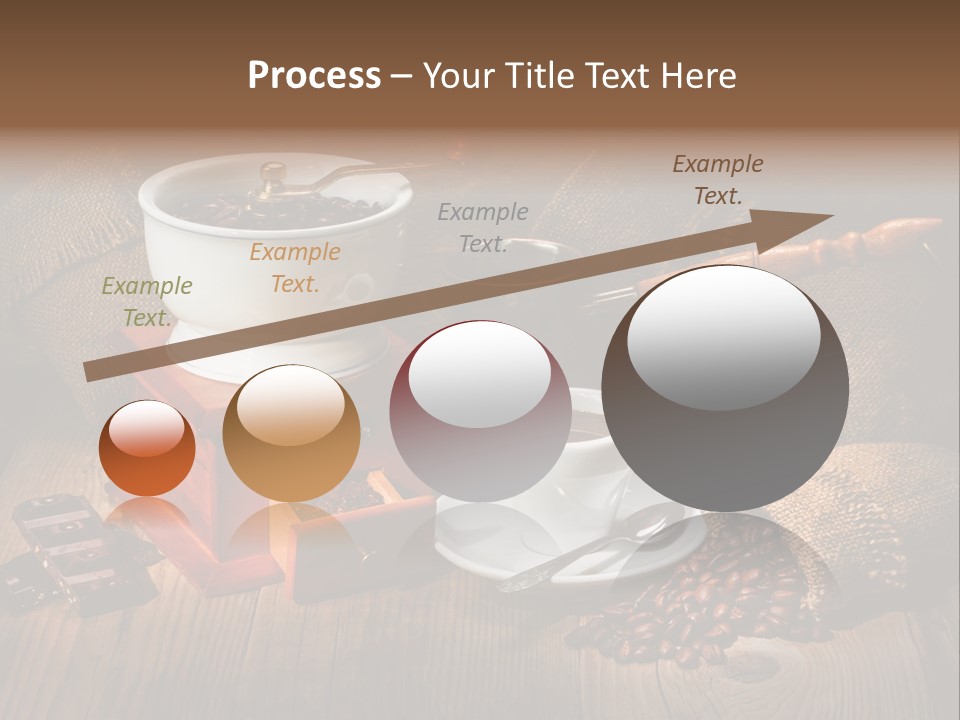 Process – Your Title Text Here

Example Text.

Example Text.

Example Text.

Example Text.